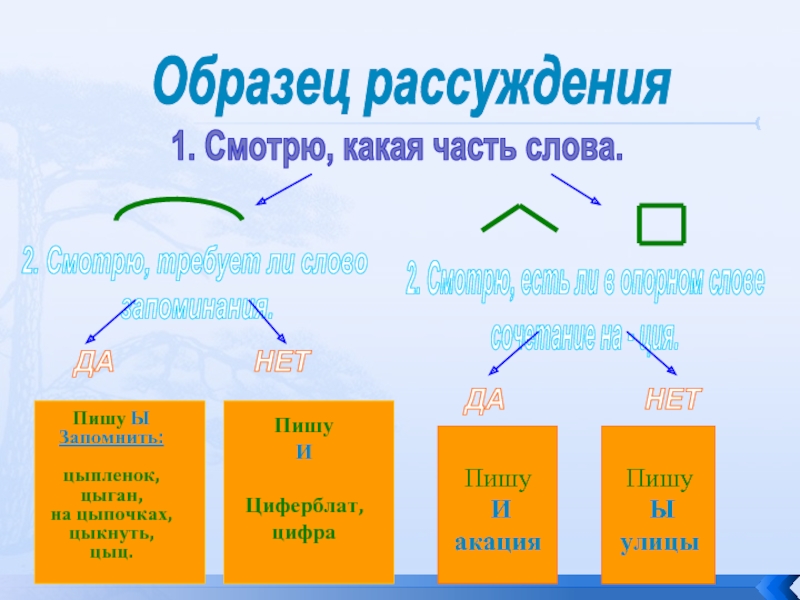 Образец рассуждения

1. Смотрю, какая часть слова.

2. Смотрю, требует ли слово запоминания.

ДА

НЕТ

Пишу Ы
Запомнить:

цыпленок,
цыган,
на цыпочках,
цыкнуть,
цыц.

Пишу
И

Циферблат,
цифра

2. Смотрю, есть ли в опорном слове сочетание на - ция.

ДА

НЕТ

Пишу
И
акация

Пишу
Ы
улицы